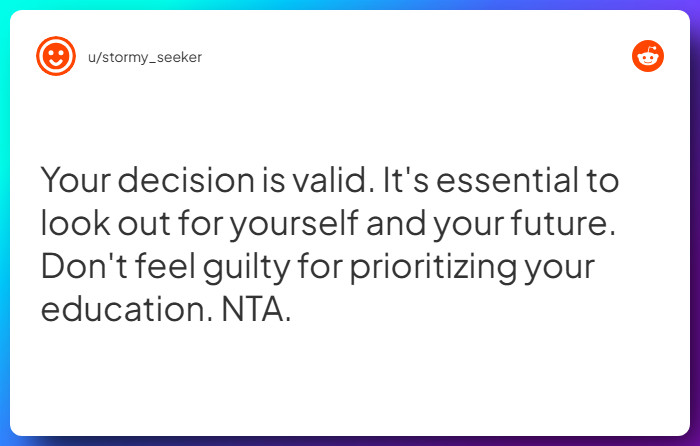 u/stormy_seeker

Your decision is valid. It's essential to look out for yourself and your future. Don't feel guilty for prioritizing your education. NTA.